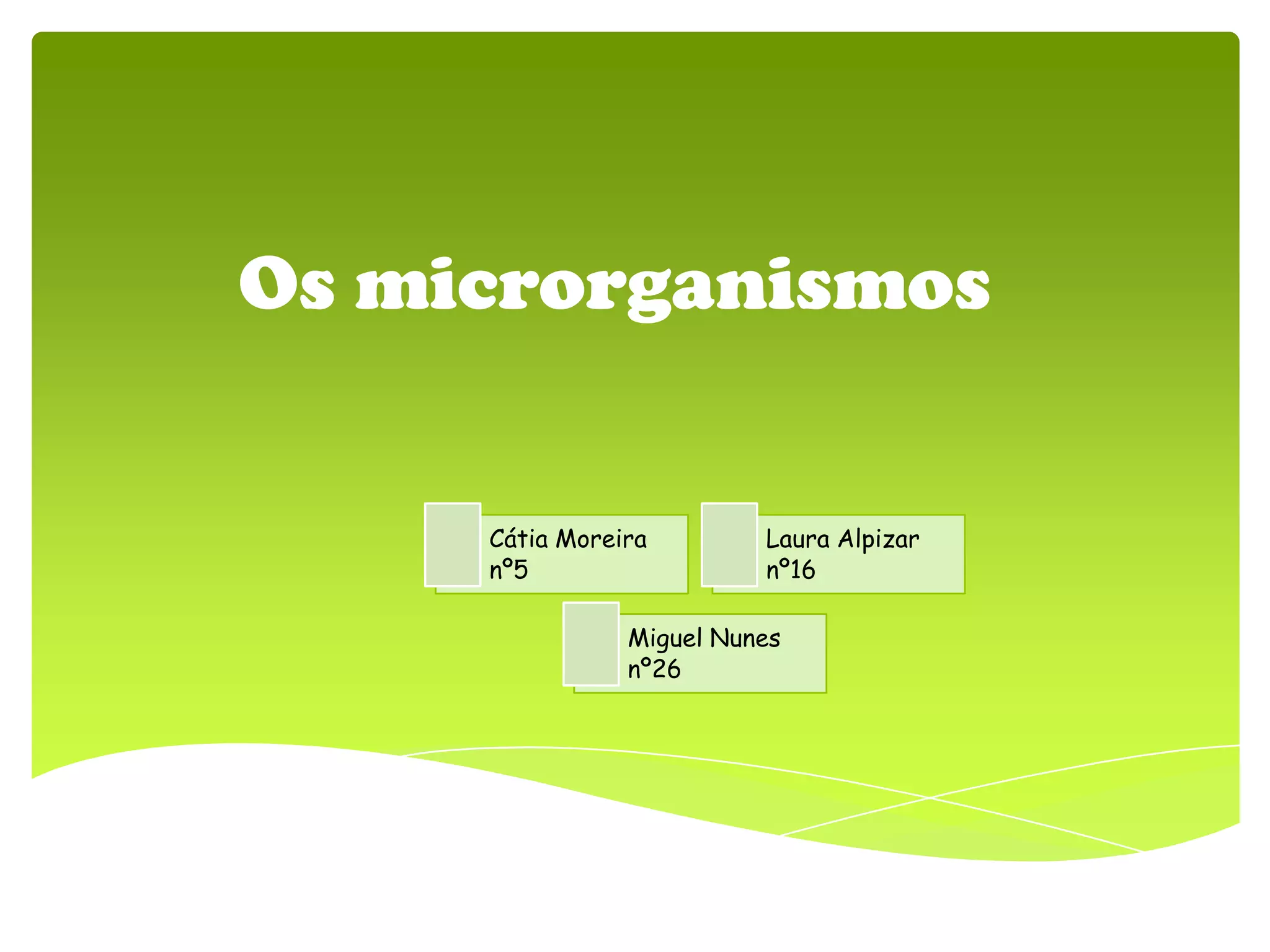 Os microrganismos

Cátia Moreira
nº5

Laura Alpizar
nº16

Miguel Nunes
nº26